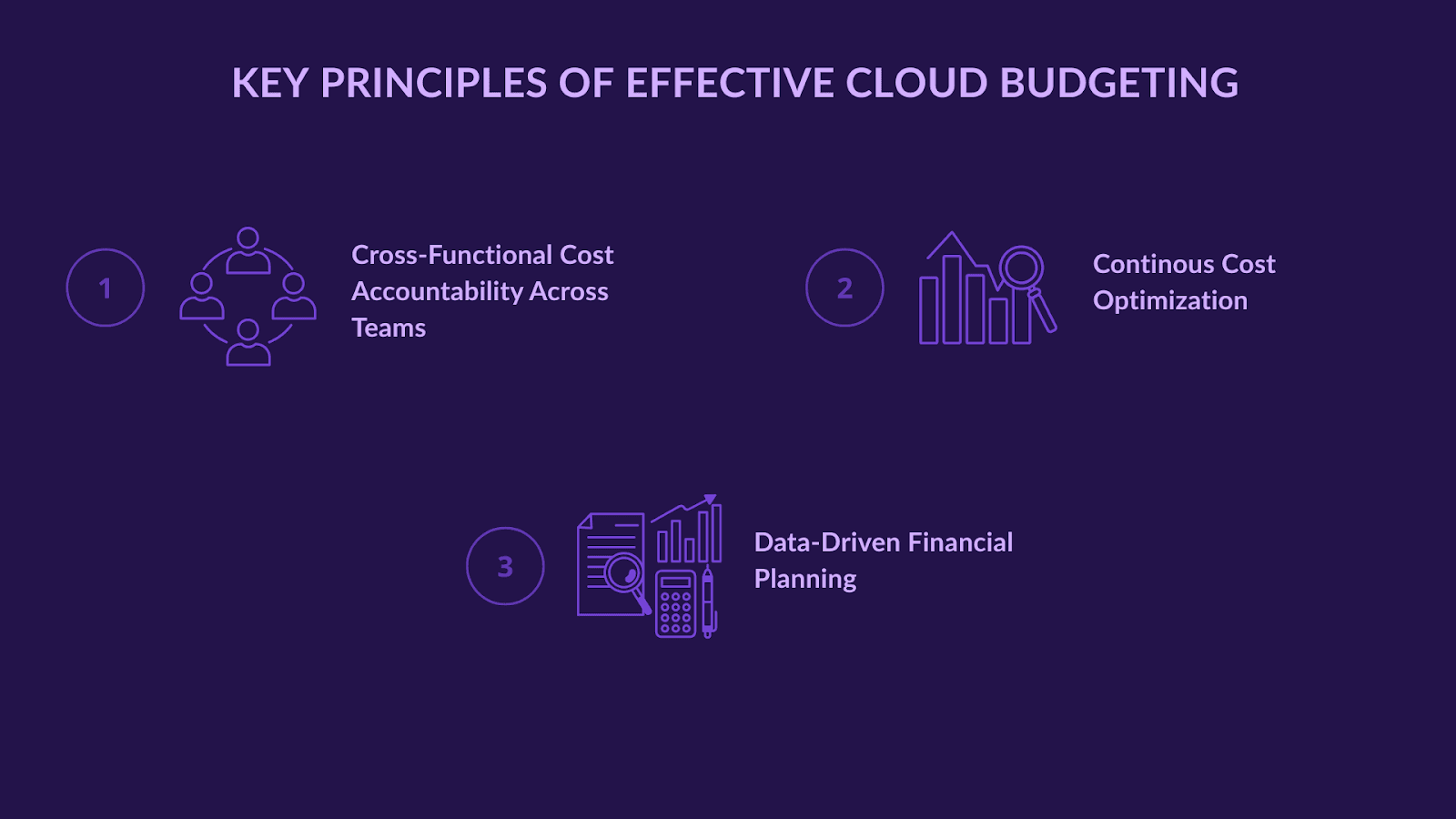 KEY PRINCIPLES OF EFFECTIVE CLOUD BUDGETING

1

Cross-Functional Cost Accountability Across Teams

2

Continous Cost Optimization

3

Data-Driven Financial Planning